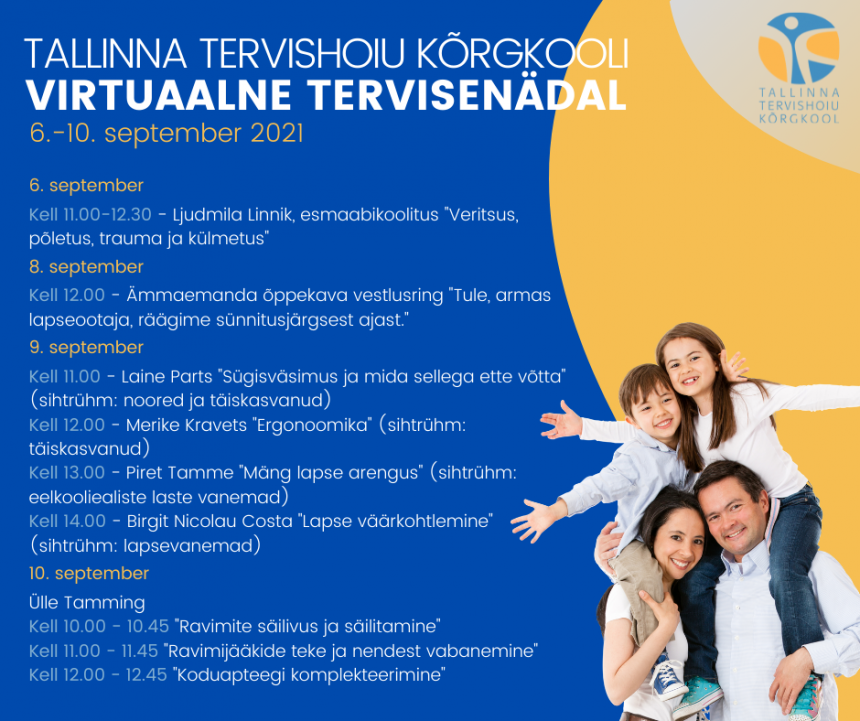 TALLINNA TERVISHOIU KÕRGKOOLI
VIRTUAALNE TERVISENÄDAL
6.-10. september 2021

TALLINNA TERVISHOIU KÕRGKOOL

6. september

Kell 11.00-12.30 - Ljudmila Linnik, esmaabikoolitus "Veritsus, põletus, trauma ja külmetus"

8. september

Kell 12.00 - Ämmaemanda õppekava vestlusring "Tule, armas lapseootaja, räägime sünnitusjärgsest ajast."

9. september

Kell 11.00 - Laine Parts "Sügisväsimus ja mida sellega ette võtta" (sihtrühm: noored ja täiskasvanud)
Kell 12.00 - Merike Kravets "Ergonoomika" (sihtrühm: täiskasvanud)
Kell 13.00 - Piret Tamme "Mäng lapse arengus" (sihtrühm: eelkooliealiste laste vanemad)
Kell 14.00 - Birgit Nicolau Costa "Lapse väärkohtlemine" (sihtrühm: lapsevanemad)

10. september

Ülle Tamming
Kell 10.00 - 10.45 "Ravimite säilivus ja säilitamine"
Kell 11.00 - 11.45 "Ravimijääkide teke ja nendest vabanemine"
Kell 12.00 - 12.45 "Koduapteegi komplekteerimine"